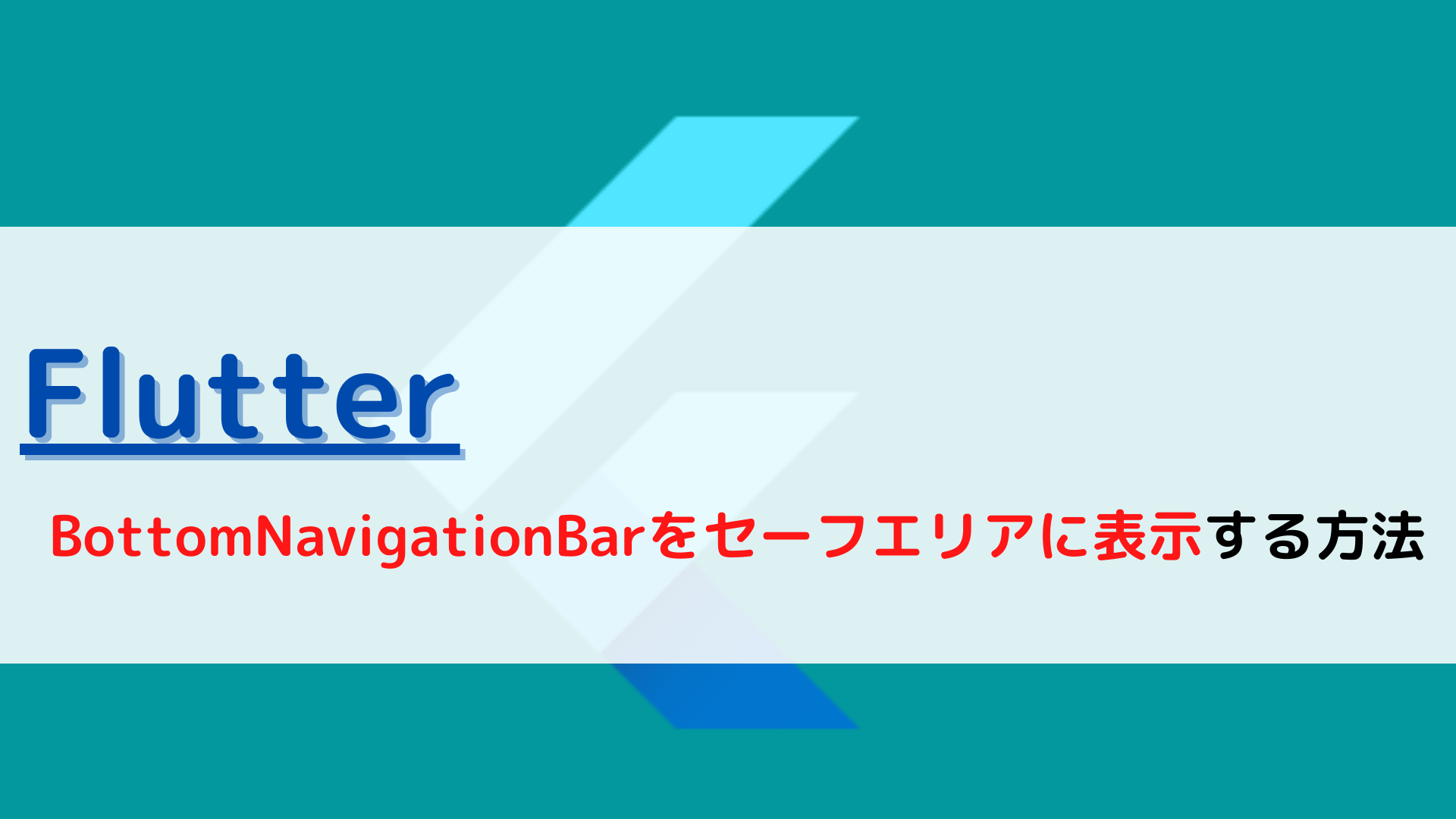 Flutter

BottomNavigationBarをセーフエリアに表示する方法